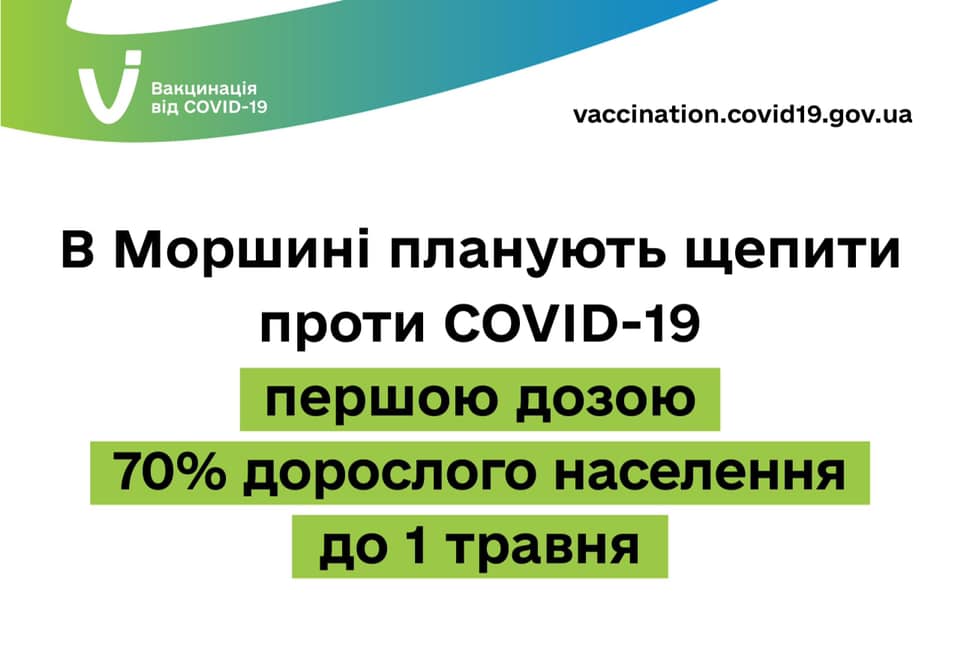 Вакцинація від COVID-19

vaccination.covid19.gov.ua

В Моршині планують щепити проти COVID-19 першою дозою 70% дорослого населення до 1 травня